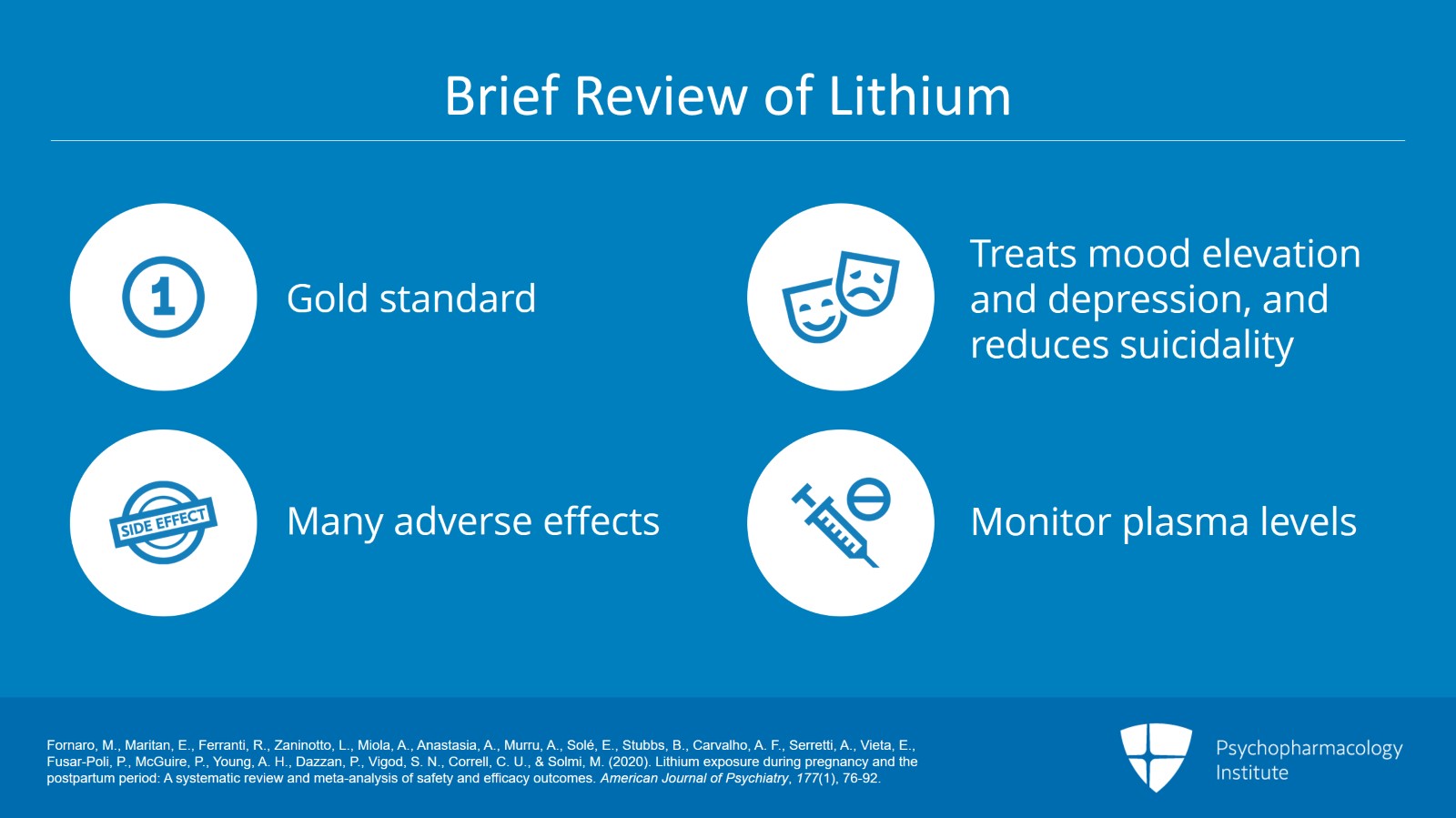 Brief Review of Lithium

1

Gold standard

Treats mood elevation and depression, and reduces suicidality

SIDE EFFECT

Many adverse effects

Monitor plasma levels

Fornaro, M., Maritan, E., Ferranti, R., Zaninotto, L., Miola, A., Anastasia, A., Murru, A., Solé, E., Stubbs, B., Carvalho, A. F., Serretti, A., Vieta, E., Fusar-Poli, P., McGuire, P., Young, A. H., Dazzan, P., Vigod, S. N., Correll, C. U., & Solmi, M. (2020). Lithium exposure during pregnancy and the postpartum period: A systematic review and meta-analysis of safety and efficacy outcomes. American Journal of Psychiatry, 177(1), 76-92.

Psychopharmacology Institute